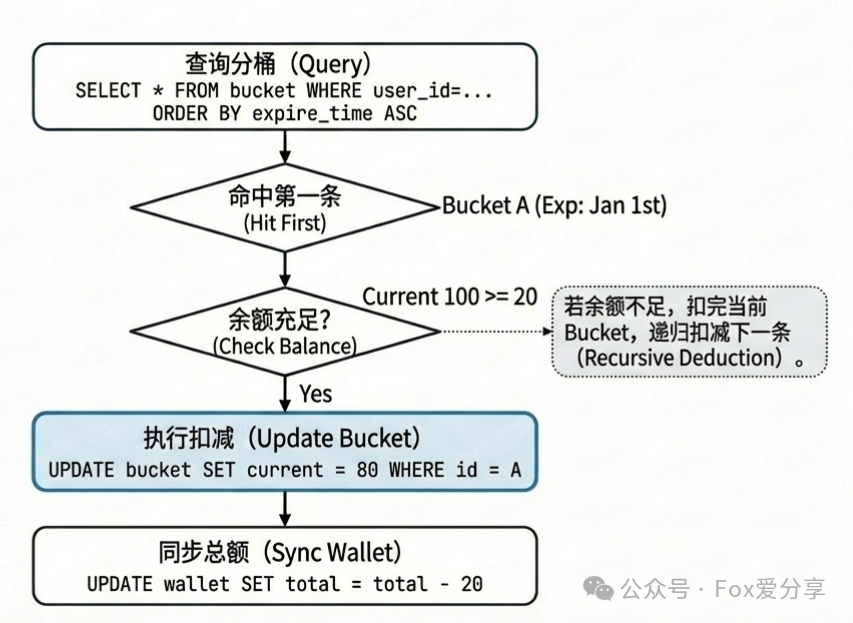 查询分桶（Query）
SELECT * FROM bucket WHERE user_id=...
ORDER BY expire_time ASC

命中第一条
(Hit First)

Bucket A (Exp: Jan 1st)

余额充足?
(Check Balance)

Current 100 >= 20

若余额不足，扣完当前 Bucket，递归扣减下一条（Recursive Deduction）。

Yes

执行扣减（Update Bucket）
UPDATE bucket SET current = 80 WHERE id = A

同步总额（Sync Wallet）
UPDATE wallet SET total = total - 20

公众号 · Fox爱分享